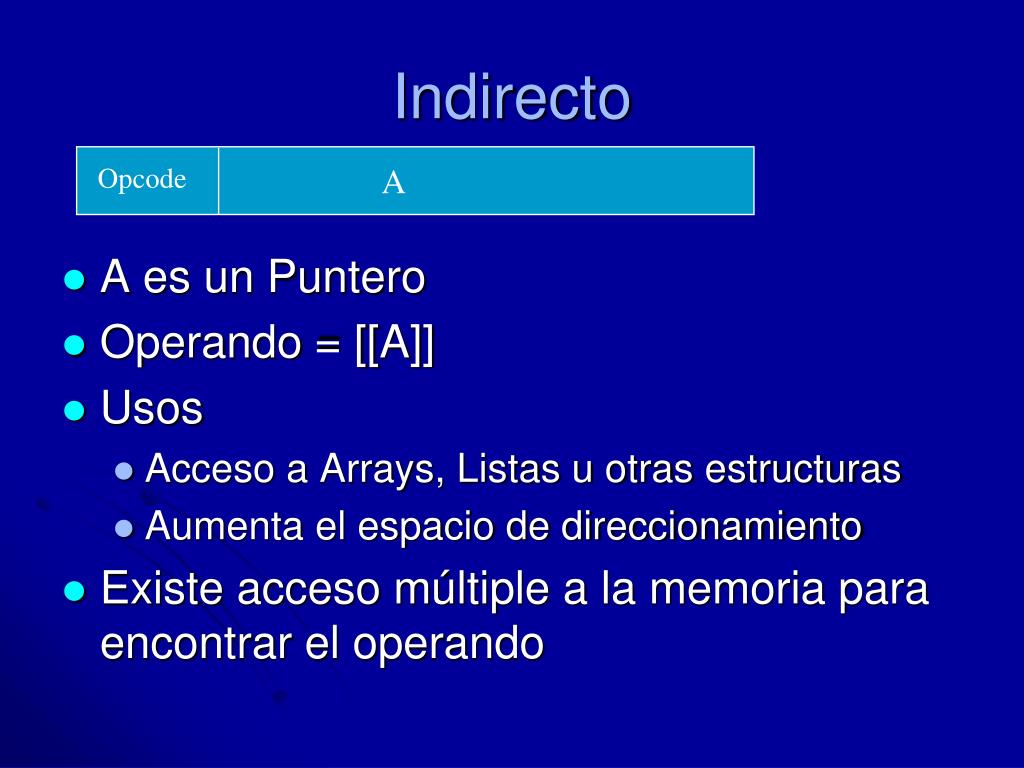 Indirecto

| Opcode | A |
|---|---|

- A es un Puntero
- Operando = [[A]]
- Usos
  - Acceso a Arrays, Listas u otras estructuras
  - Aumenta el espacio de direccionamiento
- Existe acceso múltiple a la memoria para encontrar el operando